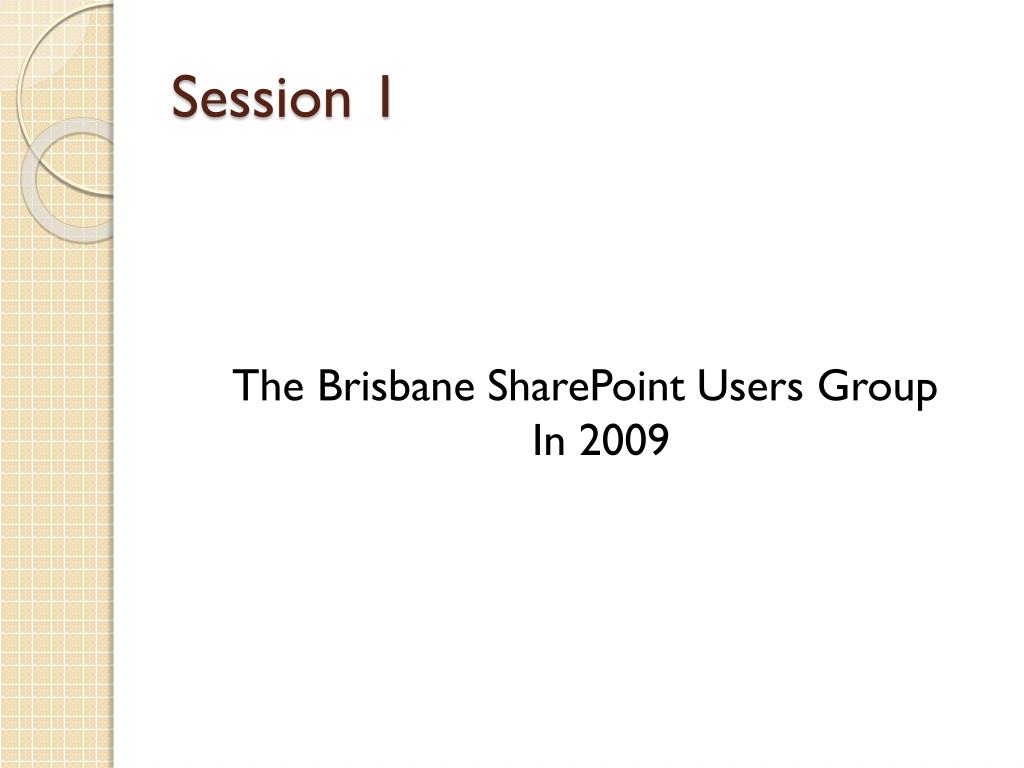 Session 1

The Brisbane SharePoint Users Group
In 2009